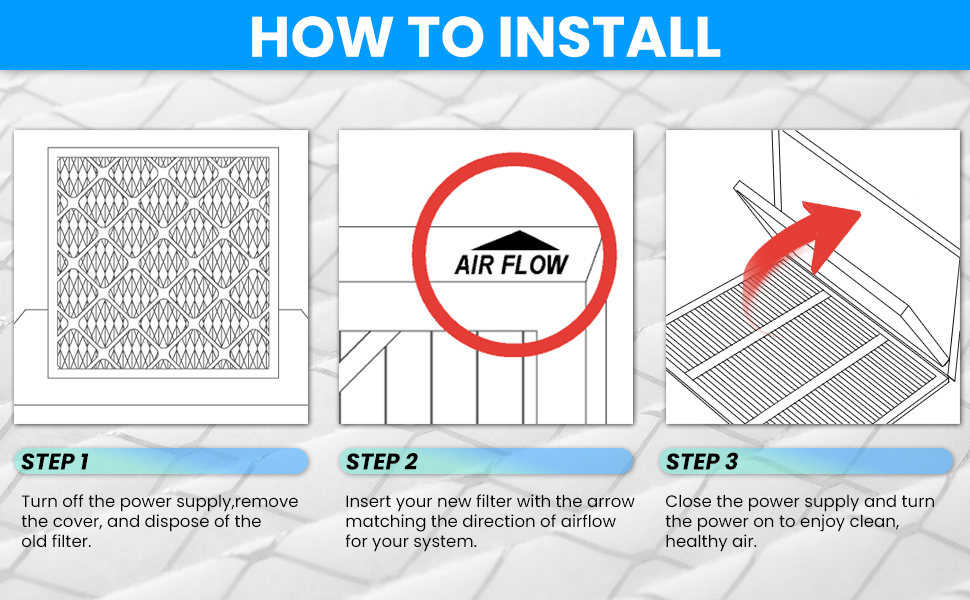 HOW TO INSTALL

AIR FLOW

STEP 1

Turn off the power supply,remove the cover, and dispose of the old filter.

STEP 2

Insert your new filter with the arrow matching the direction of airflow for your system.

STEP 3

Close the power supply and turn the power on to enjoy clean, healthy air.